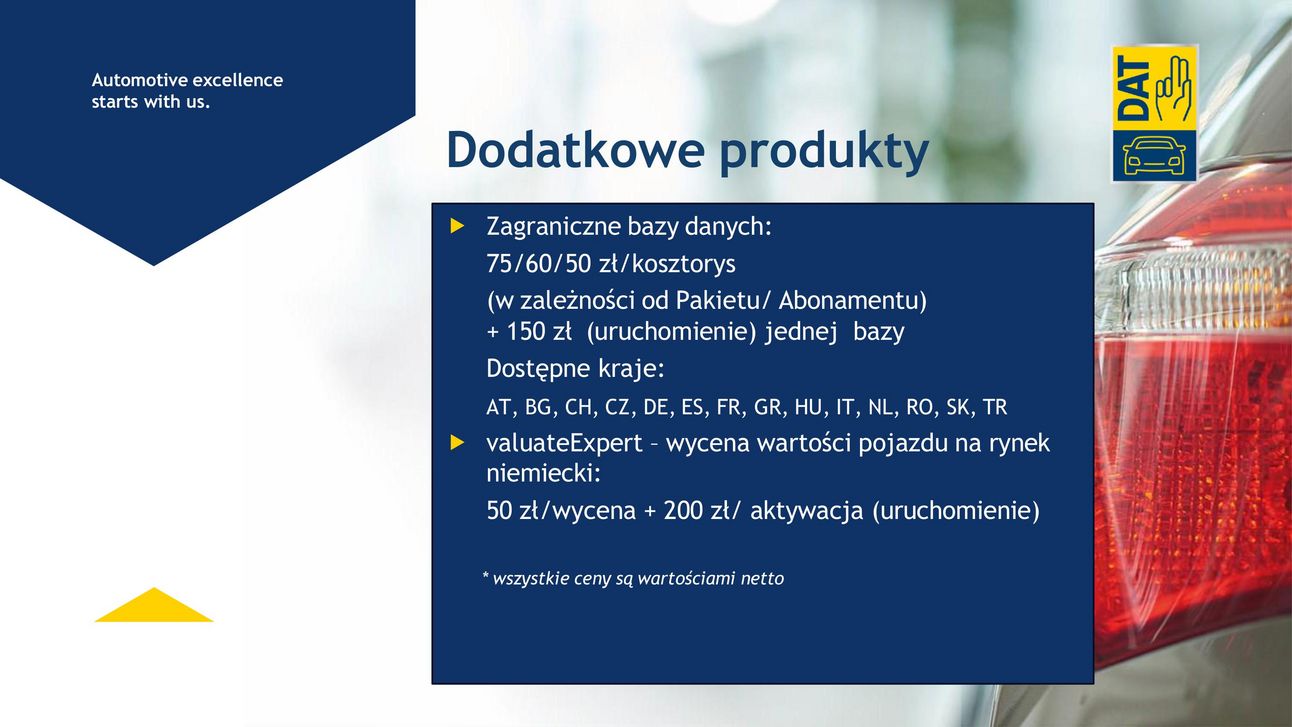 Automotive excellence starts with us.

DAT

Dodatkowe produkty

Zagraniczne bazy danych:

75/60/50 zł/kosztorys

(w zależności od Pakietu/ Abonamentu)
+ 150 zł (uruchomienie) jednej bazy

Dostępne kraje:

AT, BG, CH, CZ, DE, ES, FR, GR, HU, IT, NL, RO, SK, TR

valuateExpert – wycena wartości pojazdu na rynek niemiecki:

50 zł/wycena + 200 zł/ aktywacja (uruchomienie)

* wszystkie ceny są wartościami netto